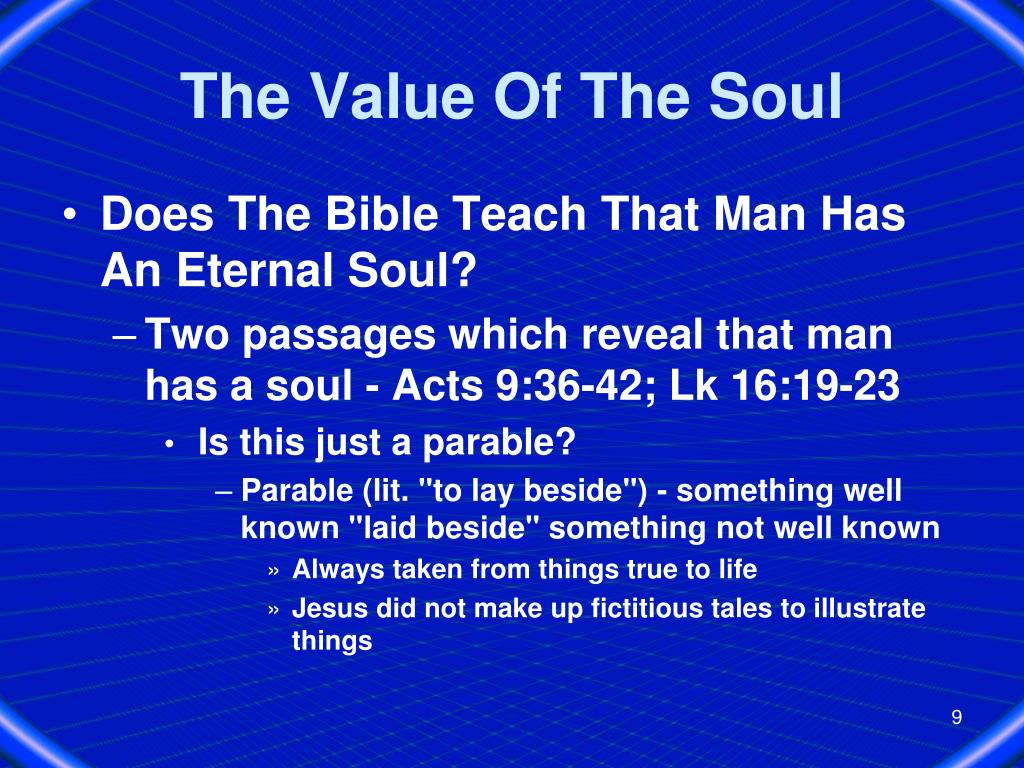 The Value Of The Soul

• Does The Bible Teach That Man Has An Eternal Soul?

– Two passages which reveal that man has a soul - Acts 9:36-42; Lk 16:19-23

• Is this just a parable?

– Parable (lit. "to lay beside") - something well known "laid beside" something not well known

» Always taken from things true to life

» Jesus did not make up fictitious tales to illustrate things

9